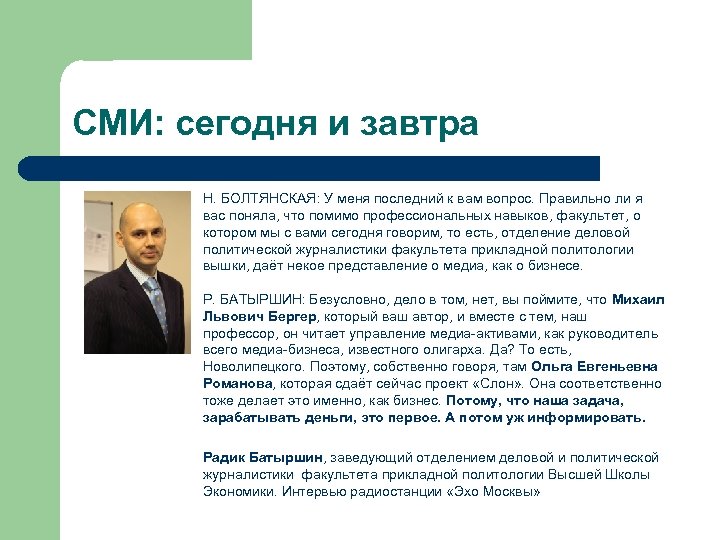 СМИ: сегодня и завтра

Н. БОЛТЯНСКАЯ: У меня последний к вам вопрос. Правильно ли я вас поняла, что помимо профессиональных навыков, факультет, о котором мы с вами сегодня говорим, то есть, отделение деловой политической журналистики факультета прикладной политологии вышки, даёт некое представление о медиа, как о бизнесе.

Р. БАТЫРШИН: Безусловно, дело в том, нет, вы поймите, что Михаил Львович Бергер, который ваш автор, и вместе с тем, наш профессор, он читает управление медиа-активами, как руководитель всего медиа-бизнеса, известного олигарха. Да? То есть, Новолипецкого. Поэтому, собственно говоря, там Ольга Евгеньевна Романова, которая сдаёт сейчас проект «Слон». Она соответственно тоже делает это именно, как бизнес. Потому, что наша задача, зарабатывать деньги, это первое. А потом уж информировать.

Радик Батыршин, заведующий отделением деловой и политической журналистики факультета прикладной политологии Высшей Школы Экономики. Интервью радиостанции «Эхо Москвы»